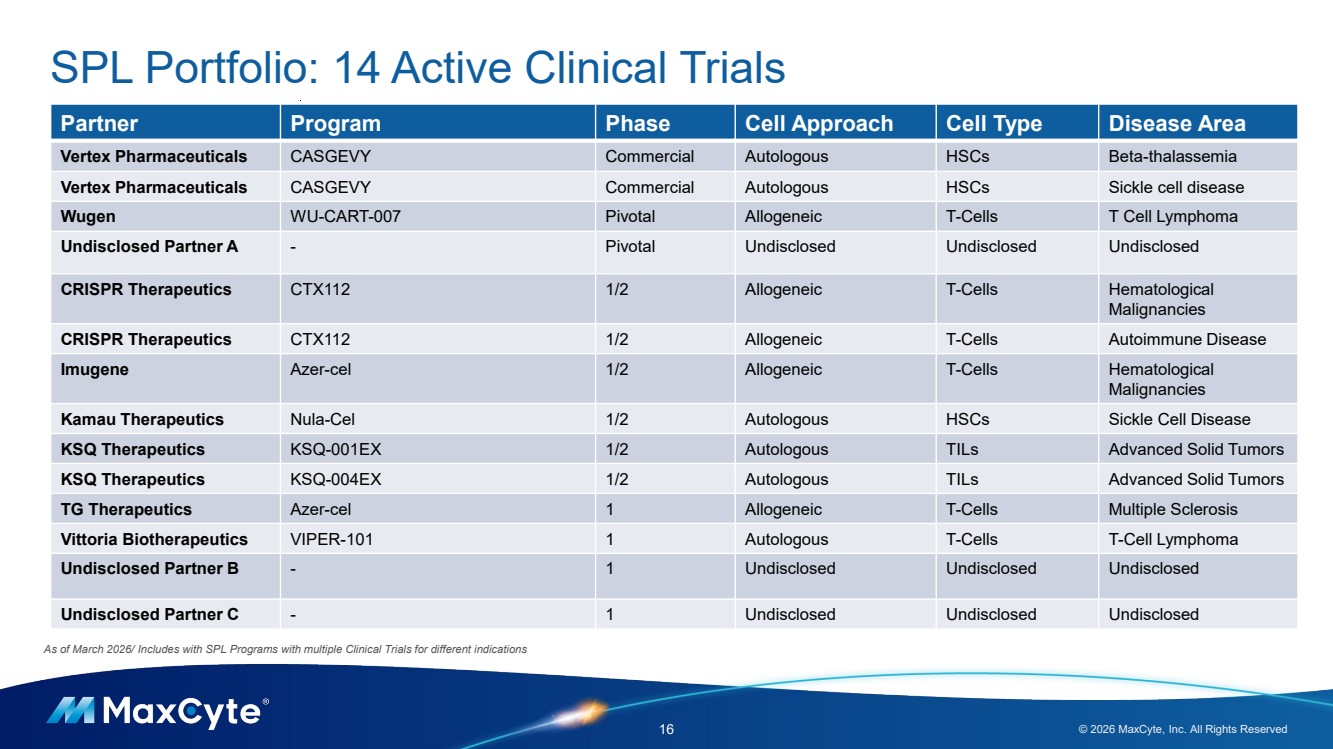 SPL Portfolio: 14 Active Clinical Trials

| Partner | Program | Phase | Cell Approach | Cell Type | Disease Area |
|---|---|---|---|---|---|
| Vertex Pharmaceuticals | CASGEVY | Commercial | Autologous | HSCs | Beta-thalassemia |
| Vertex Pharmaceuticals | CASGEVY | Commercial | Autologous | HSCs | Sickle cell disease |
| Wugen | WU-CART-007 | Pivotal | Allogeneic | T-Cells | T Cell Lymphoma |
| Undisclosed Partner A | - | Pivotal | Undisclosed | Undisclosed | Undisclosed |
| CRISPR Therapeutics | CTX112 | 1/2 | Allogeneic | T-Cells | Hematological Malignancies |
| CRISPR Therapeutics | CTX112 | 1/2 | Allogeneic | T-Cells | Autoimmune Disease |
| Imugene | Azer-cel | 1/2 | Allogeneic | T-Cells | Hematological Malignancies |
| Kamau Therapeutics | Nula-Cel | 1/2 | Autologous | HSCs | Sickle Cell Disease |
| KSQ Therapeutics | KSQ-001EX | 1/2 | Autologous | TILs | Advanced Solid Tumors |
| KSQ Therapeutics | KSQ-004EX | 1/2 | Autologous | TILs | Advanced Solid Tumors |
| TG Therapeutics | Azer-cel | 1 | Allogeneic | T-Cells | Multiple Sclerosis |
| Vittoria Biotherapeutics | VIPER-101 | 1 | Autologous | T-Cells | T-Cell Lymphoma |
| Undisclosed Partner B | - | 1 | Undisclosed | Undisclosed | Undisclosed |
| Undisclosed Partner C | - | 1 | Undisclosed | Undisclosed | Undisclosed |

As of March 2026/ Includes with SPL Programs with multiple Clinical Trials for different indications

MaxCyte®

16

© 2026 MaxCyte, Inc. All Rights Reserved